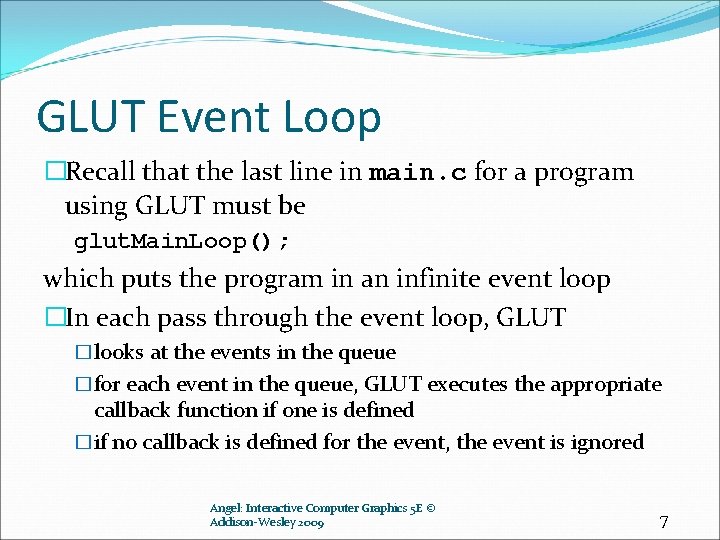 GLUT Event Loop

□Recall that the last line in main.c for a program using GLUT must be

glutMainLoop();

which puts the program in an infinite event loop

□In each pass through the event loop, GLUT

□looks at the events in the queue

□for each event in the queue, GLUT executes the appropriate callback function if one is defined

□if no callback is defined for the event, the event is ignored

Angel: Interactive Computer Graphics 5E © Addison-Wesley 2009

7